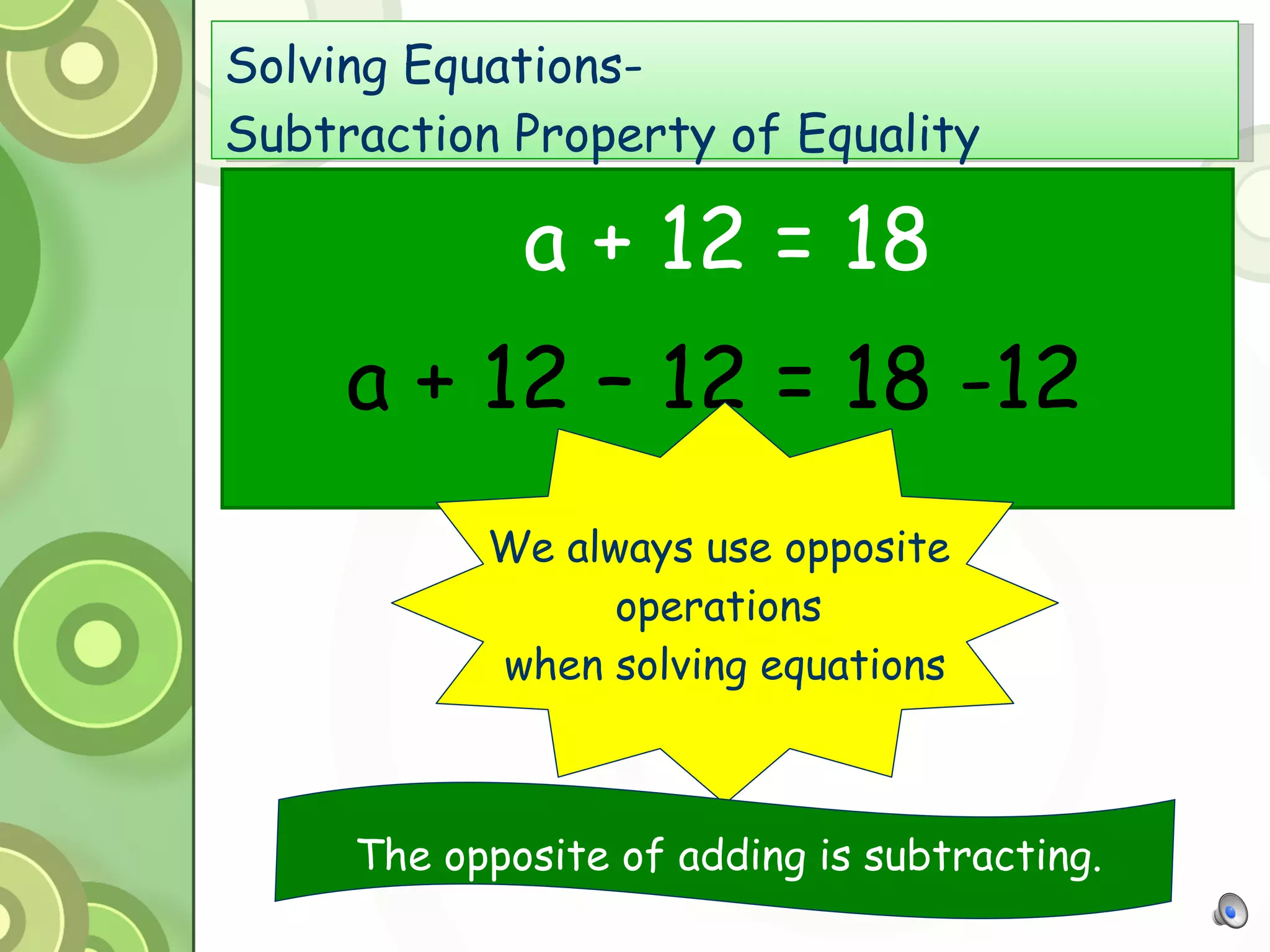 Solving Equations-
Subtraction Property of Equality

$a + 12 = 18$

$a + 12 - 12 = 18 - 12$

We always use opposite operations
when solving equations

The opposite of adding is subtracting.